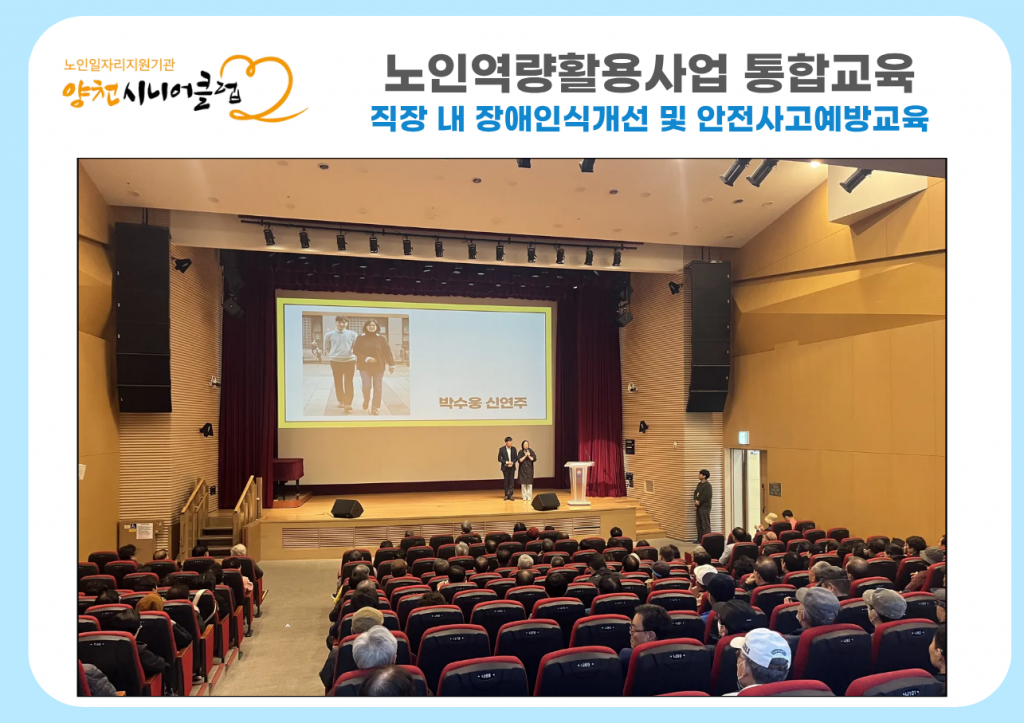 노인일자리지원기관
양천시니어클럽

노인역량활용사업 통합교육
직장 내 장애인식개선 및 안전사고예방교육

박수용 신연주